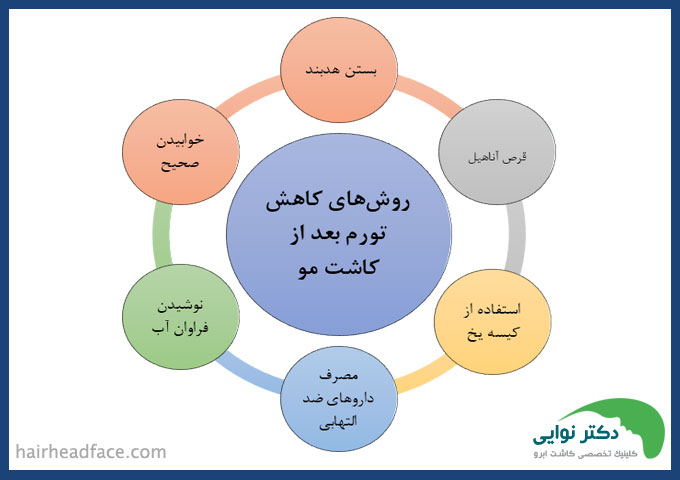 روش‌های کاهش تورم بعد از کاشت مو

بستن هدبند

قرص آناهیل

استفاده از کیسه یخ

مصرف داروهای ضد التهابی

نوشیدن فراوان آب

خوابیدن صحیح

hairheadface.com

دکتر نوایی
کلینیک تخصصی کاشت ابرو